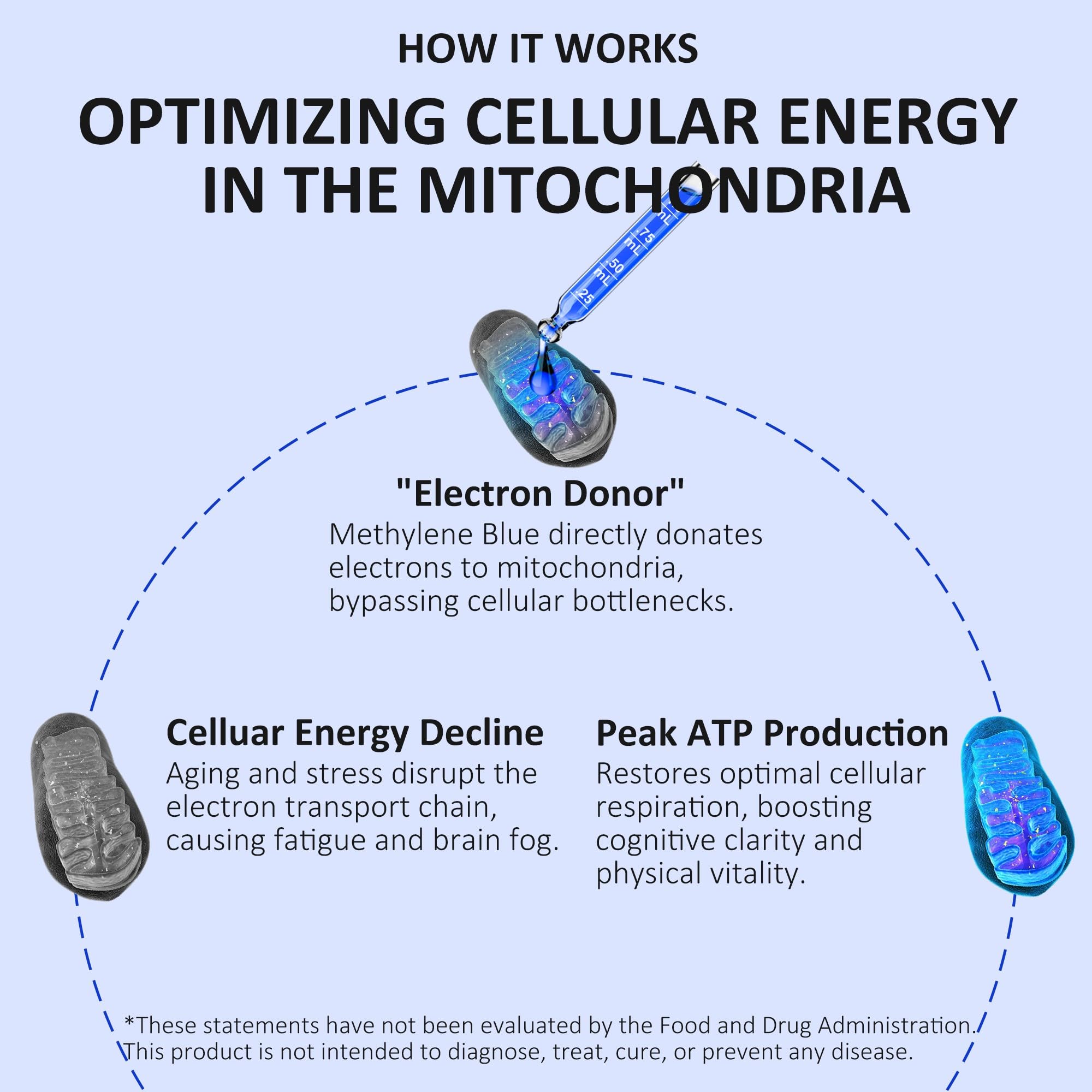 HOW IT WORKS

OPTIMIZING CELLULAR ENERGY IN THE MITOCHONDRIA

mL
.75
mL
.50
mL
.25

"Electron Donor"
Methylene Blue directly donates electrons to mitochondria, bypassing cellular bottlenecks.

Celluar Energy Decline
Aging and stress disrupt the electron transport chain, causing fatigue and brain fog.

Peak ATP Production
Restores optimal cellular respiration, boosting cognitive clarity and physical vitality.

*These statements have not been evaluated by the Food and Drug Administration. This product is not intended to diagnose, treat, cure, or prevent any disease.